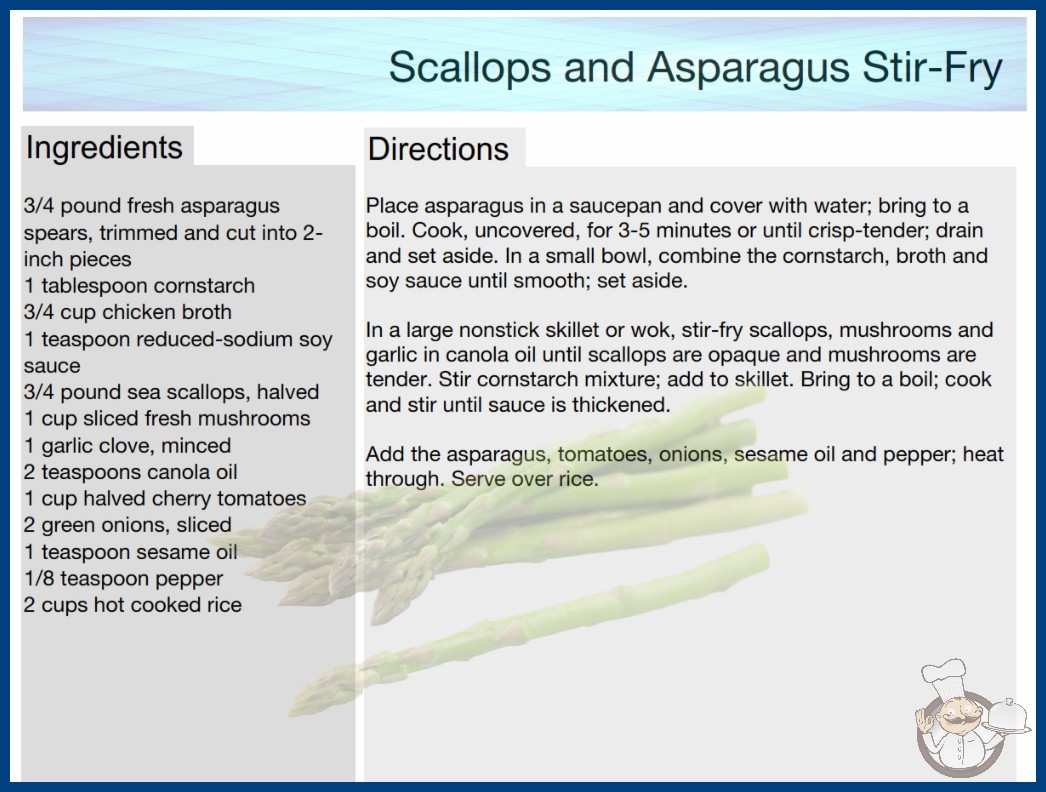 Scallops and Asparagus Stir-Fry

Ingredients

3/4 pound fresh asparagus spears, trimmed and cut into 2-inch pieces
1 tablespoon cornstarch
3/4 cup chicken broth
1 teaspoon reduced-sodium soy sauce
3/4 pound sea scallops, halved
1 cup sliced fresh mushrooms
1 garlic clove, minced
2 teaspoons canola oil
1 cup halved cherry tomatoes
2 green onions, sliced
1 teaspoon sesame oil
1/8 teaspoon pepper
2 cups hot cooked rice

Directions

Place asparagus in a saucepan and cover with water; bring to a boil. Cook, uncovered, for 3-5 minutes or until crisp-tender; drain and set aside. In a small bowl, combine the cornstarch, broth and soy sauce until smooth; set aside.

In a large nonstick skillet or wok, stir-fry scallops, mushrooms and garlic in canola oil until scallops are opaque and mushrooms are tender. Stir cornstarch mixture; add to skillet. Bring to a boil; cook and stir until sauce is thickened.

Add the asparagus, tomatoes, onions, sesame oil and pepper; heat through. Serve over rice.